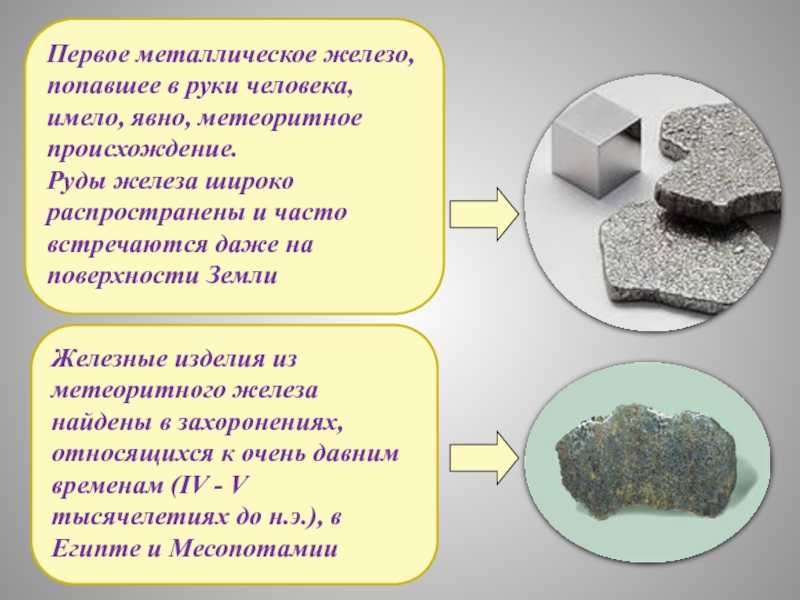 Первое металлическое железо, попавшее в руки человека, имело, явно, метеоритное происхождение.
Руды железа широко распространены и часто встречаются даже на поверхности Земли

Железные изделия из метеоритного железа найдены в захоронениях, относящихся к очень давним временам (IV - V тысячелетиях до н.э.), в Египте и Месопотамии